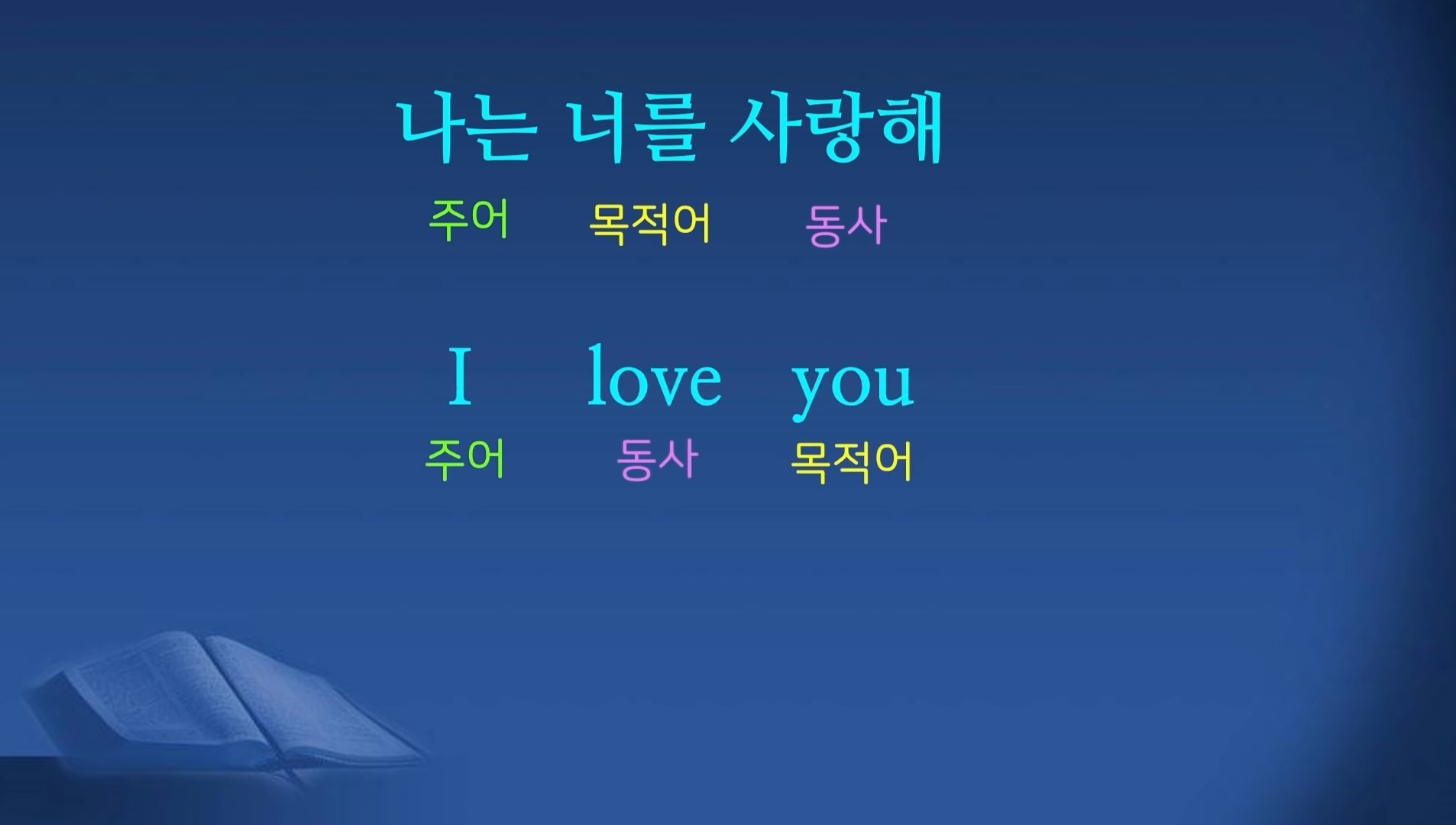 나는 너를 사랑해

주어 목적어 동사

I love you

주어 동사 목적어